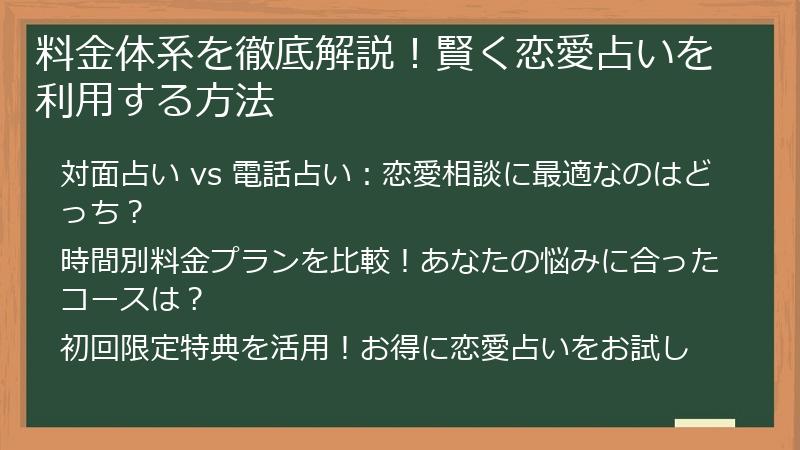 料金体系を徹底解説！賢く恋愛占いを利用する方法

対面占い vs 電話占い：恋愛相談に最適なのはどっち？

時間別料金プランを比較！あなたの悩みに合ったコースは？

初回限定特典を活用！お得に恋愛占いをお試し